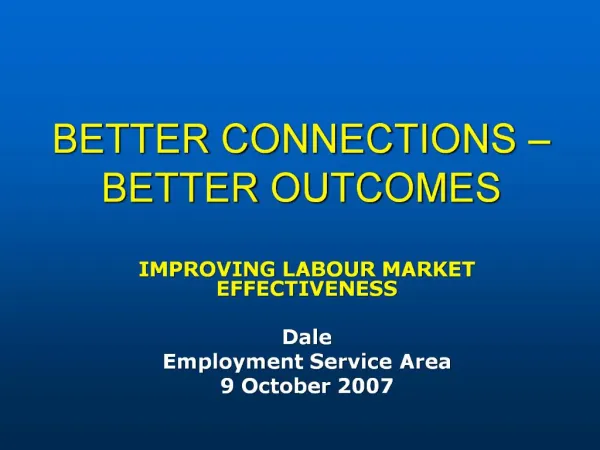 BETTER CONNECTIONS – BETTER OUTCOMES

IMPROVING LABOUR MARKET EFFECTIVENESS

Dale
Employment Service Area
9 October 2007